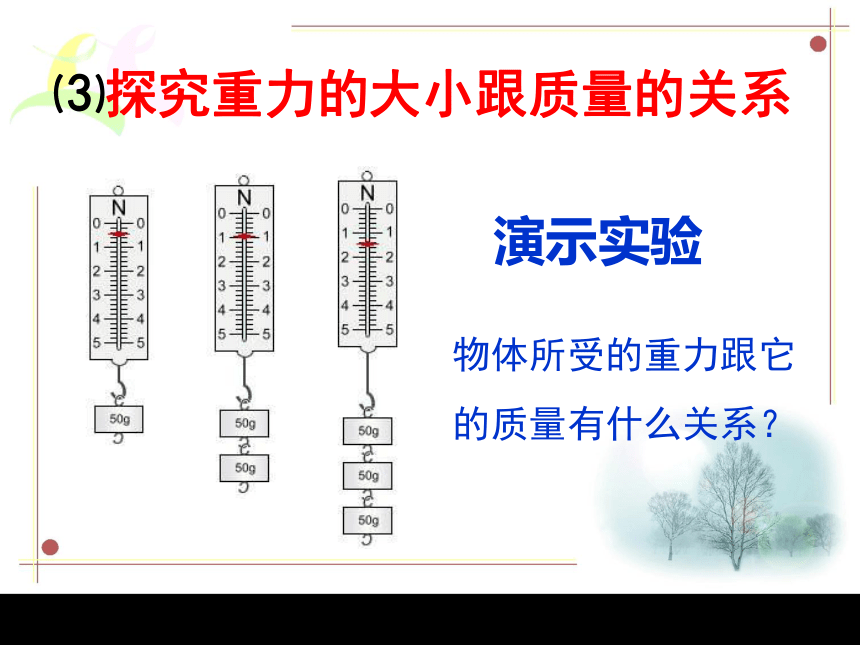 (3)探究重力的大小跟质量的关系

N
0 0
1 1
2 2
3 3
4 4
5 5

50g

N
0 0
1 1
2 2
3 3
4 4
5 5

50g
50g

N
0 0
1 1
2 2
3 3
4 4
5 5

50g
50g
50g

演示实验

物体所受的重力跟它的质量有什么关系?